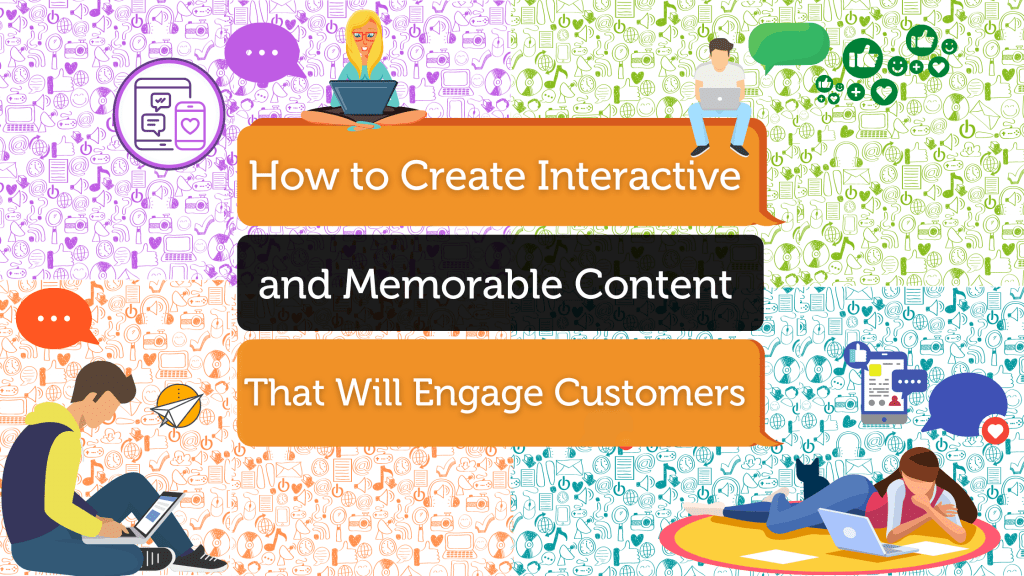 How to Create Interactive

and Memorable Content

That Will Engage Customers